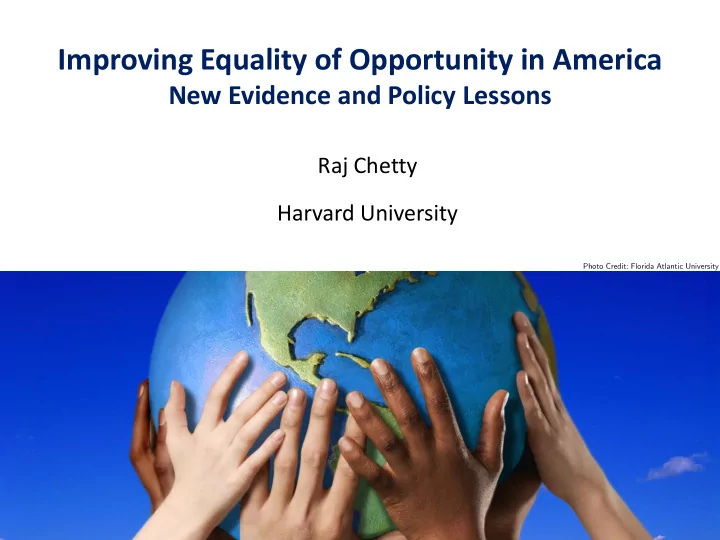 Improving Equality of Opportunity in America
New Evidence and Policy Lessons

Raj Chetty

Harvard University

Photo Credit: Florida Atlantic University